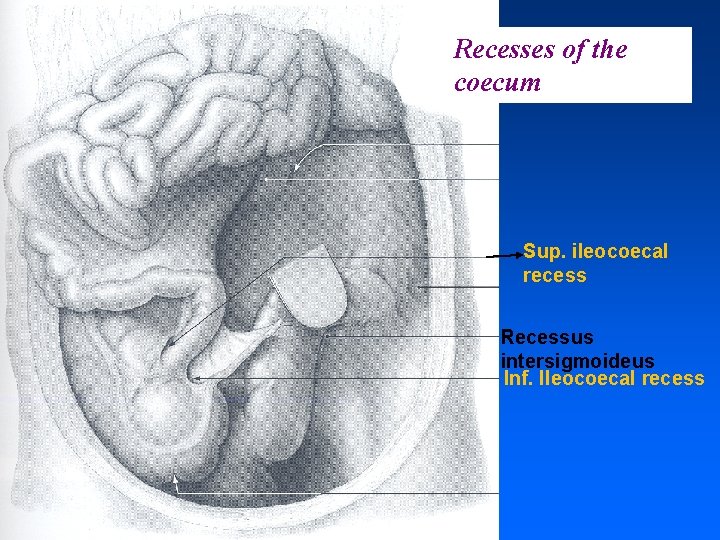 Recesses of the coecum

Sup. ileocoecal recess

Recessus intersigmoideus

Inf. Ileocoecal recess